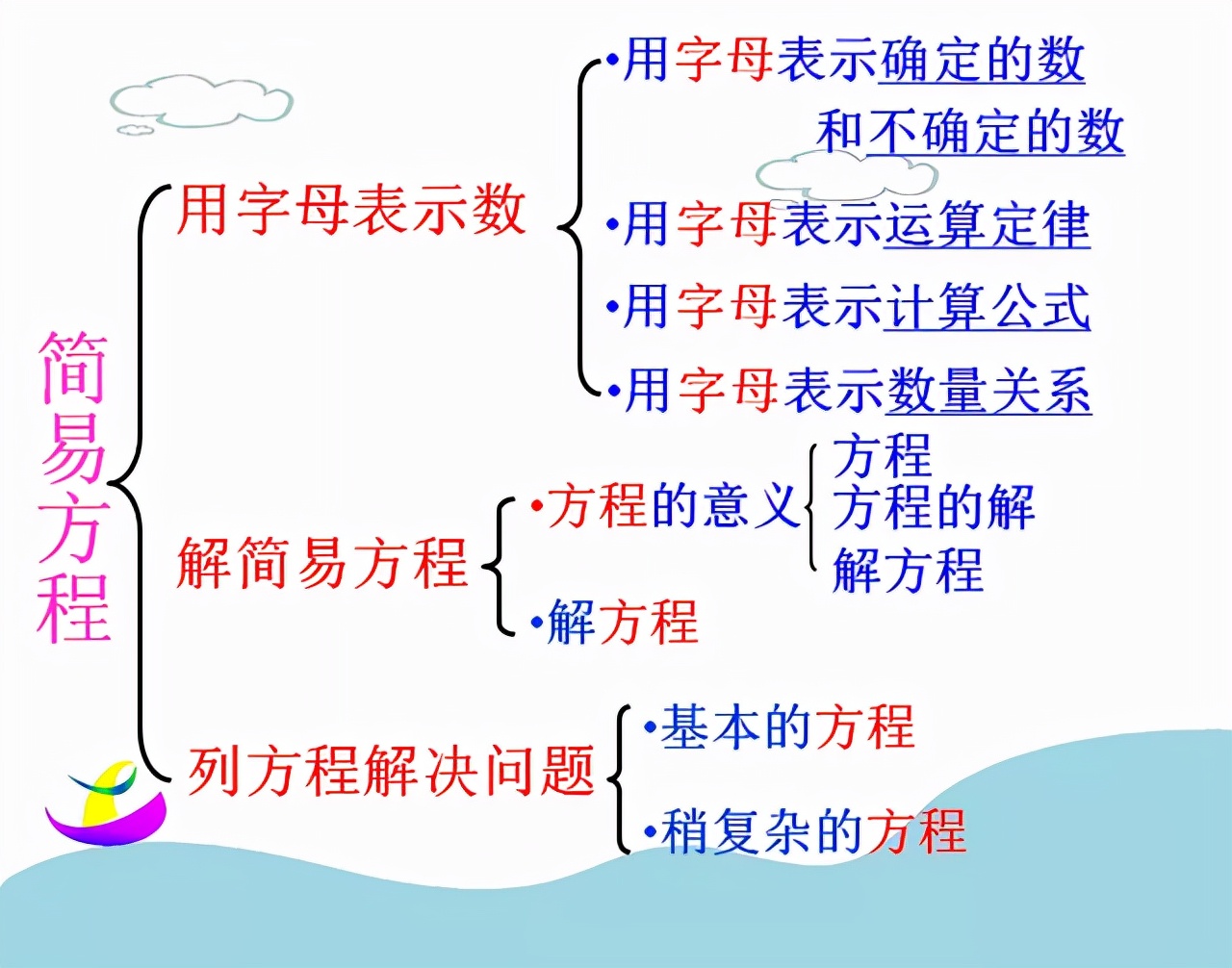 简易方程

用字母表示数
•用字母表示确定的数和不确定的数
•用字母表示运算定律
•用字母表示计算公式
•用字母表示数量关系

解简易方程
•方程的意义
方程
方程的解
解方程
•解方程

列方程解决问题
•基本的方程
•稍复杂的方程